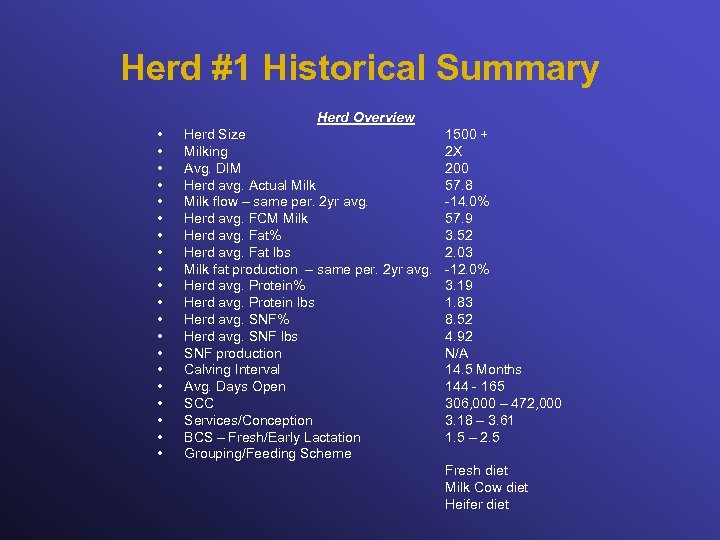 Herd #1 Historical Summary

Herd Overview

- Herd Size 1500 +
- Milking 2X
- Avg. DIM 200
- Herd avg. Actual Milk 57.8
- Milk flow – same per. 2yr avg. -14.0%
- Herd avg. FCM Milk 57.9
- Herd avg. Fat% 3.52
- Herd avg. Fat lbs 2.03
- Milk fat production – same per. 2yr avg. -12.0%
- Herd avg. Protein% 3.19
- Herd avg. Protein lbs 1.83
- Herd avg. SNF% 8.52
- Herd avg. SNF lbs 4.92
- SNF production N/A
- Calving Interval 14.5 Months
- Avg. Days Open 144 - 165
- SCC 306,000 – 472,000
- Services/Conception 3.18 – 3.61
- BCS – Fresh/Early Lactation 1.5 – 2.5
- Grouping/Feeding Scheme

Fresh diet
Milk Cow diet
Heifer diet